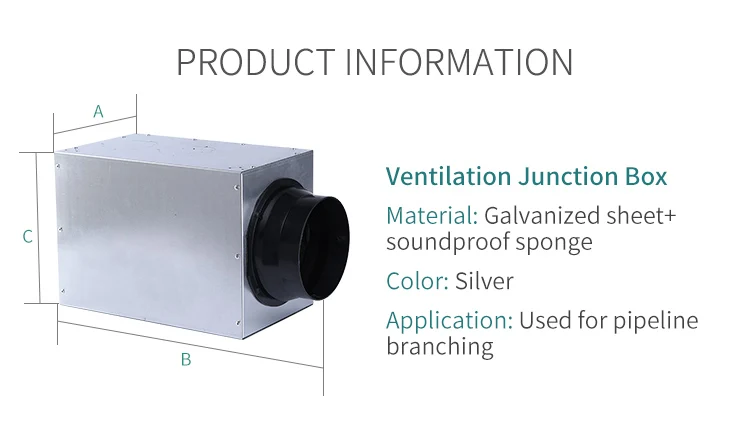 PRODUCT INFORMATION

A

C

B

Ventilation Junction Box

Material: Galvanized sheet+ soundproof sponge

Color: Silver

Application: Used for pipeline branching